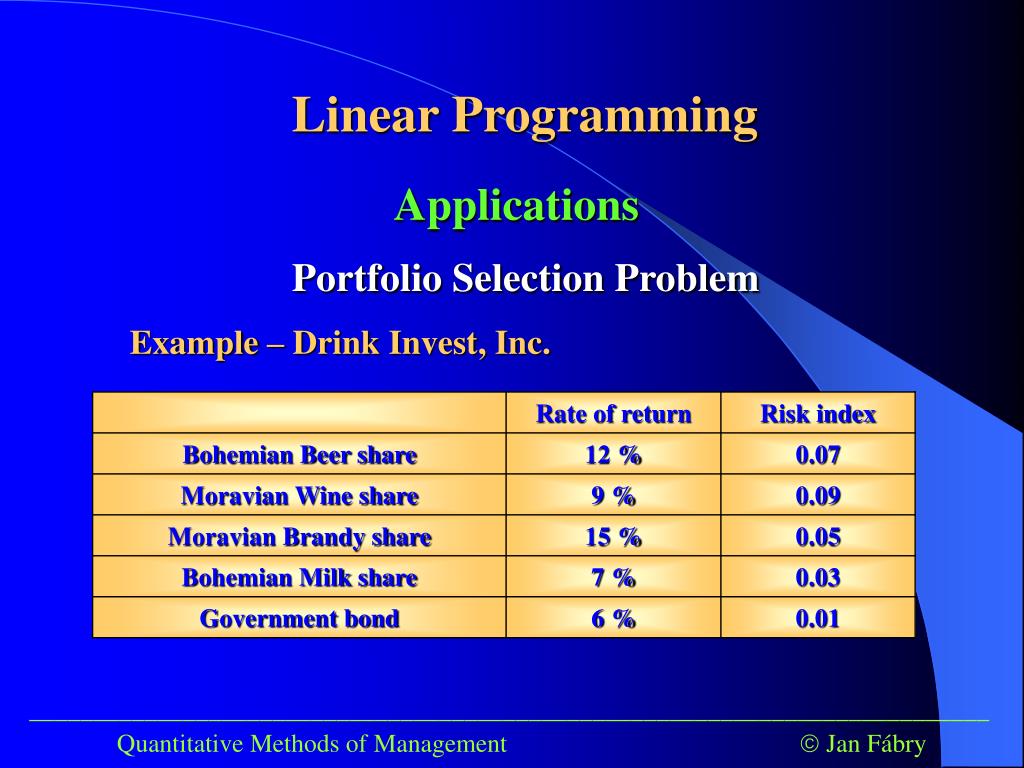 Linear Programming

Applications

Portfolio Selection Problem

Example – Drink Invest, Inc.

| | Rate of return | Risk index |
|---|---|---|
| Bohemian Beer share | 12 % | 0.07 |
| Moravian Wine share | 9 % | 0.09 |
| Moravian Brandy share | 15 % | 0.05 |
| Bohemian Milk share | 7 % | 0.03 |
| Government bond | 6 % | 0.01 |

Quantitative Methods of Management

© Jan Fábry